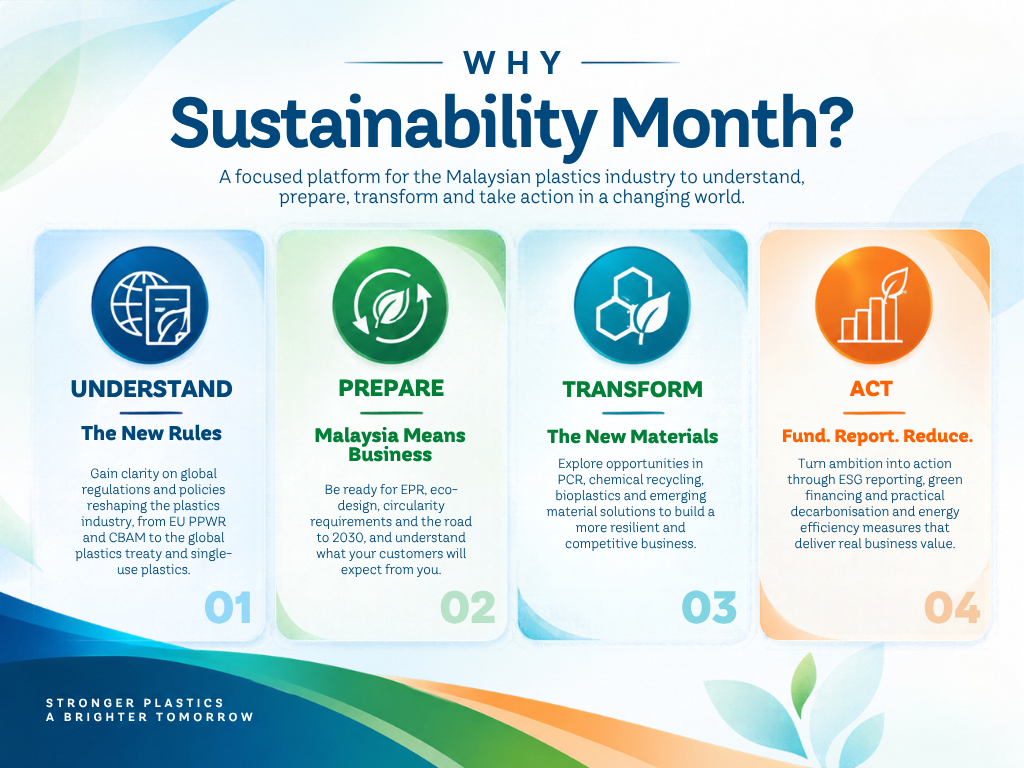 WHY

Sustainability Month?

A focused platform for the Malaysian plastics industry to understand, prepare, transform and take action in a changing world.

UNDERSTAND

The New Rules

Gain clarity on global regulations and policies reshaping the plastics industry, from EU PPWR and CBAM to the global plastics treaty and single-use plastics.

01

PREPARE

Malaysia Means Business

Be ready for EPR, eco-design, circularity requirements and the road to 2030, and understand what your customers will expect from you.

02

TRANSFORM

The New Materials

Explore opportunities in PCR, chemical recycling, bioplastics and emerging material solutions to build a more resilient and competitive business.

03

ACT

Fund. Report. Reduce.

Turn ambition into action through ESG reporting, green financing and practical decarbonisation and energy efficiency measures that deliver real business value.

04

STRONGER PLASTICS
A BRIGHTER TOMORROW